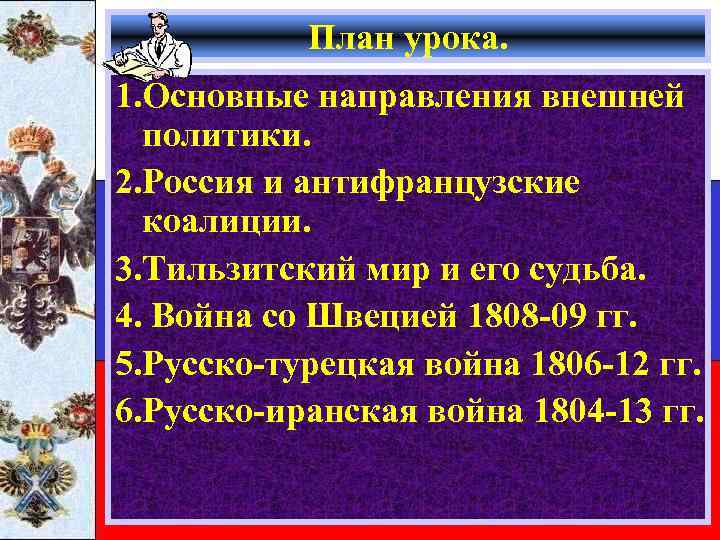 План урока.

1.Основные направления внешней политики.

2.Россия и антифранцузские коалиции.

3.Тильзитский мир и его судьба.

4. Война со Швецией 1808-09 гг.

5.Русско-турецкая война 1806-12 гг.

6.Русско-иранская война 1804-13 гг.